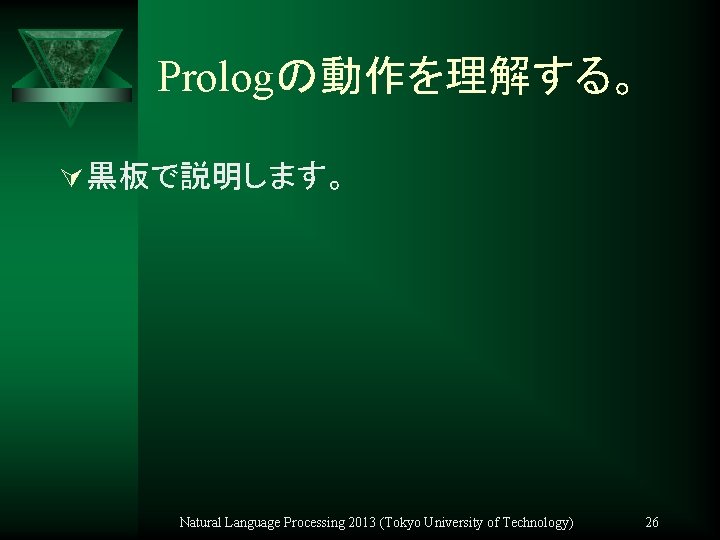 Prologの動作を理解する。

黒板で説明します。

Natural Language Processing 2013 (Tokyo University of Technology) 26